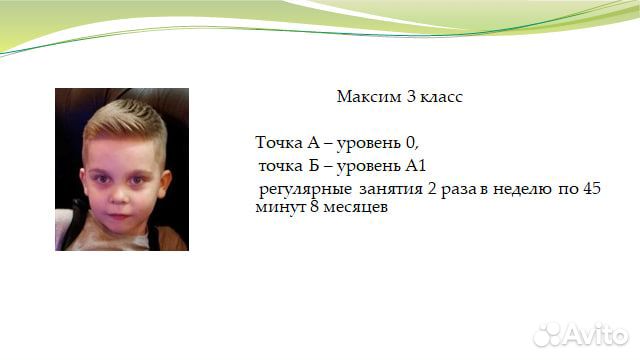 Максим 3 класс

Точка А – уровень 0,
точка Б – уровень А1
регулярные занятия 2 раза в неделю по 45 минут 8 месяцев

Avito